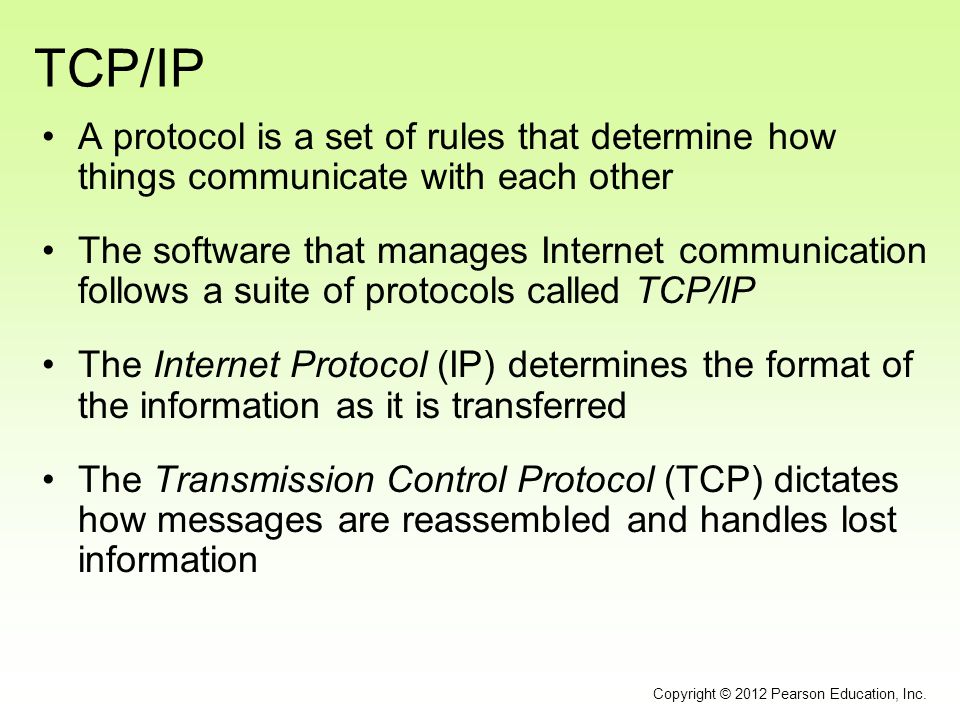 TCP/IP

• A protocol is a set of rules that determine how things communicate with each other

• The software that manages Internet communication follows a suite of protocols called TCP/IP

• The Internet Protocol (IP) determines the format of the information as it is transferred

• The Transmission Control Protocol (TCP) dictates how messages are reassembled and handles lost information

Copyright © 2012 Pearson Education, Inc.